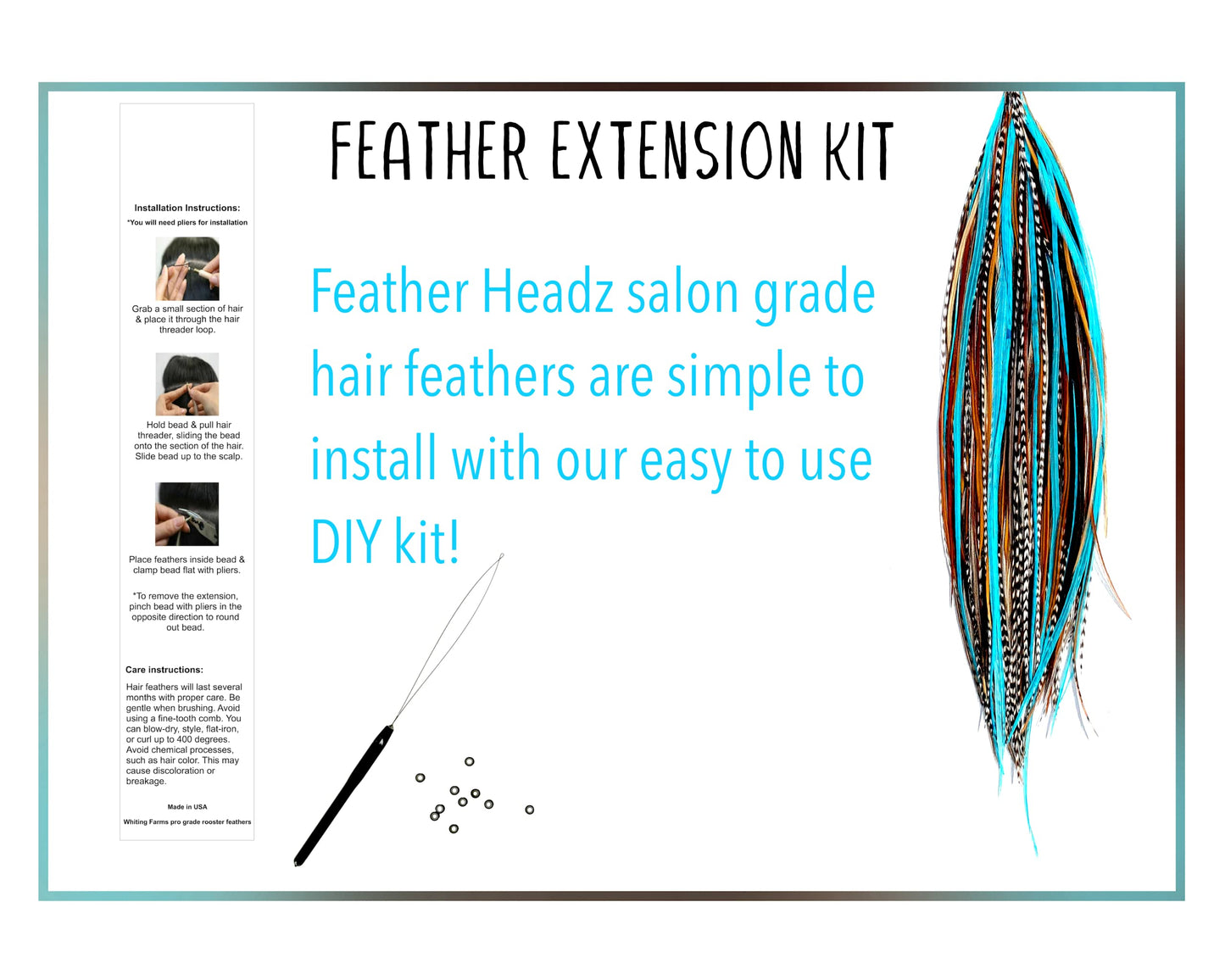 FEATHER EXTENSION KIT

Installation Instructions:
*You will need pliers for installation

Grab a small section of hair & place it through the hair threader loop.

Hold bead & pull hair threader, sliding the bead onto the section of the hair. Slide bead up to the scalp.

Place feathers inside bead & clamp bead flat with pliers.

*To remove the extension, pinch bead with pliers in the opposite direction to round out bead.

Care instructions:

Hair feathers will last several months with proper care. Be gentle when brushing. Avoid using a fine-tooth comb. You can blow-dry, style, flat-iron, or curl up to 400 degrees. Avoid chemical processes, such as hair color. This may cause discoloration or breakage.

Made in USA

Whiting Farms pro grade rooster feathers

Feather Headz salon grade hair feathers are simple to install with our easy to use DIY kit!